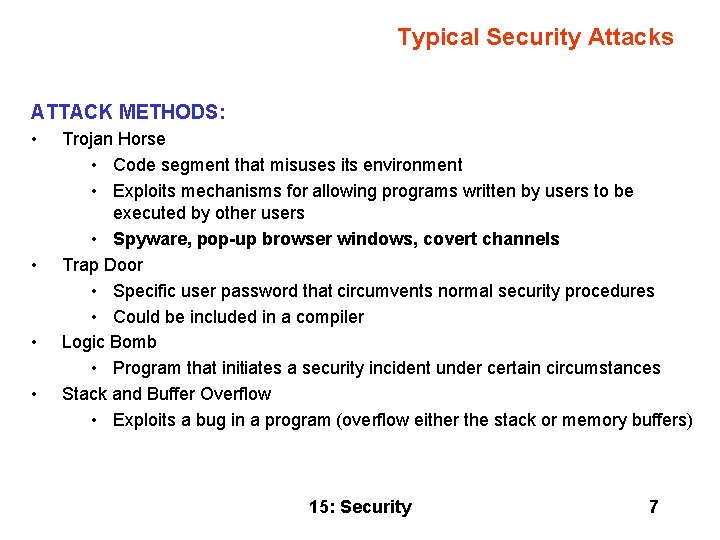 Typical Security Attacks

ATTACK METHODS:
• Trojan Horse
  • Code segment that misuses its environment
  • Exploits mechanisms for allowing programs written by users to be executed by other users
  • Spyware, pop-up browser windows, covert channels
• Trap Door
  • Specific user password that circumvents normal security procedures
  • Could be included in a compiler
• Logic Bomb
  • Program that initiates a security incident under certain circumstances
• Stack and Buffer Overflow
  • Exploits a bug in a program (overflow either the stack or memory buffers)

15: Security

7